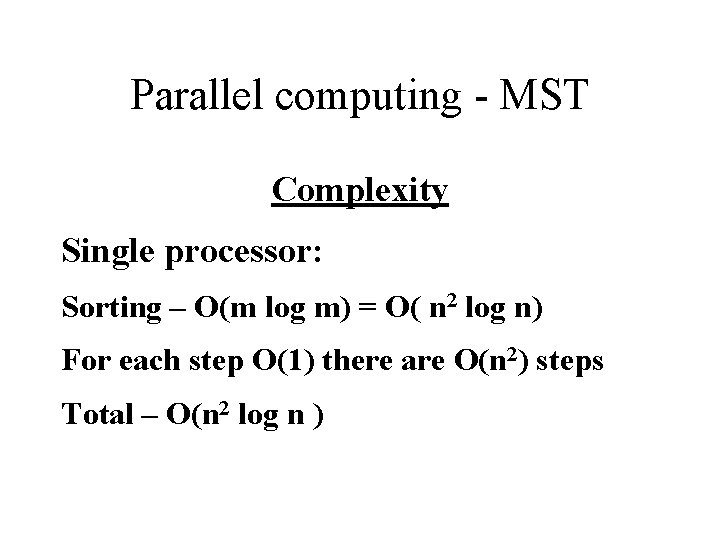 Parallel computing - MST

Complexity

Single processor:

Sorting – $O(m \log m) = O( n^2 \log n)$

For each step $O(1)$ there are $O(n^2)$ steps

Total – $O(n^2 \log n )$